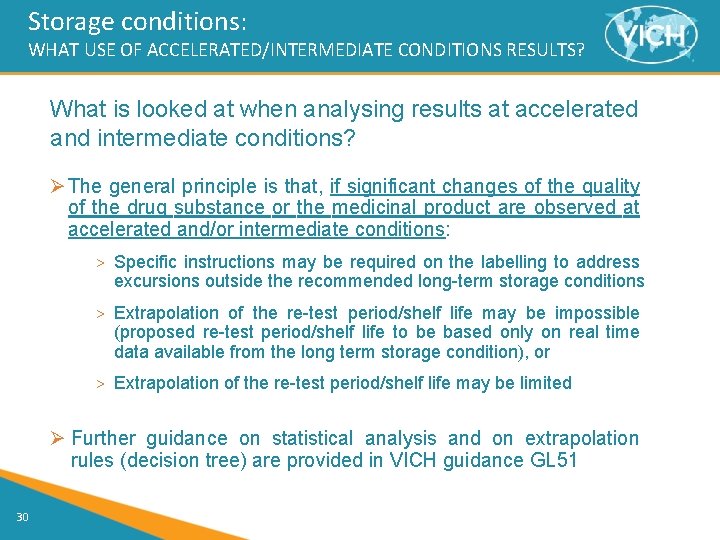 Storage conditions:
WHAT USE OF ACCELERATED/INTERMEDIATE CONDITIONS RESULTS?

VICH

What is looked at when analysing results at accelerated and intermediate conditions?

➢ The general principle is that, if significant changes of the quality of the drug substance or the medicinal product are observed at accelerated and/or intermediate conditions:

> Specific instructions may be required on the labelling to address excursions outside the recommended long-term storage conditions

> Extrapolation of the re-test period/shelf life may be impossible (proposed re-test period/shelf life to be based only on real time data available from the long term storage condition), or

> Extrapolation of the re-test period/shelf life may be limited

➢ Further guidance on statistical analysis and on extrapolation rules (decision tree) are provided in VICH guidance GL51

30